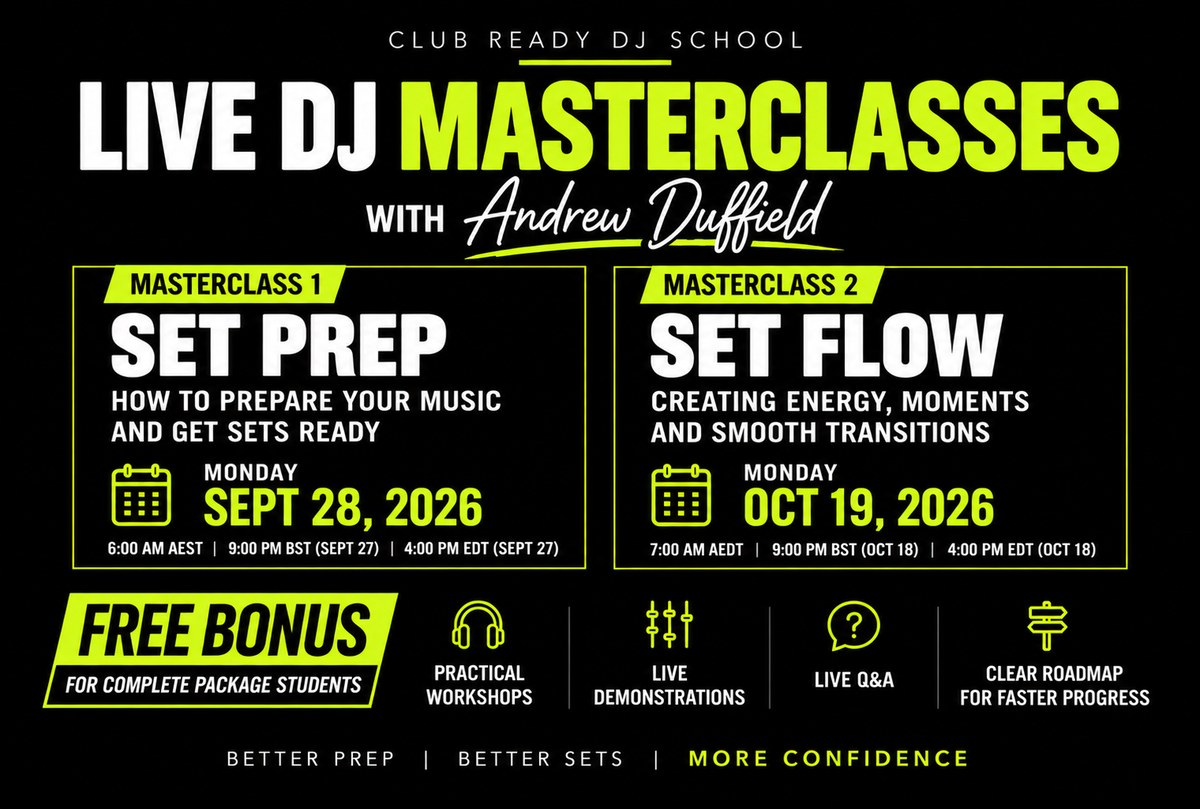 CLUB READY DJ SCHOOL

LIVE DJ MASTERCLASSES

WITH Andrew Duffield

MASTERCLASS 1

SET PREP

HOW TO PREPARE YOUR MUSIC AND GET SETS READY

MONDAY
SEPT 28, 2026

6:00 AM AEST | 9:00 PM BST (SEPT 27) | 4:00 PM EDT (SEPT 27)

MASTERCLASS 2

SET FLOW

CREATING ENERGY, MOMENTS AND SMOOTH TRANSITIONS

MONDAY
OCT 19, 2026

7:00 AM AEDT | 9:00 PM BST (OCT 18) | 4:00 PM EDT (OCT 18)

FREE BONUS
FOR COMPLETE PACKAGE STUDENTS

PRACTICAL WORKSHOPS

LIVE DEMONSTRATIONS

LIVE Q&A

CLEAR ROADMAP FOR FASTER PROGRESS

BETTER PREP | BETTER SETS | MORE CONFIDENCE